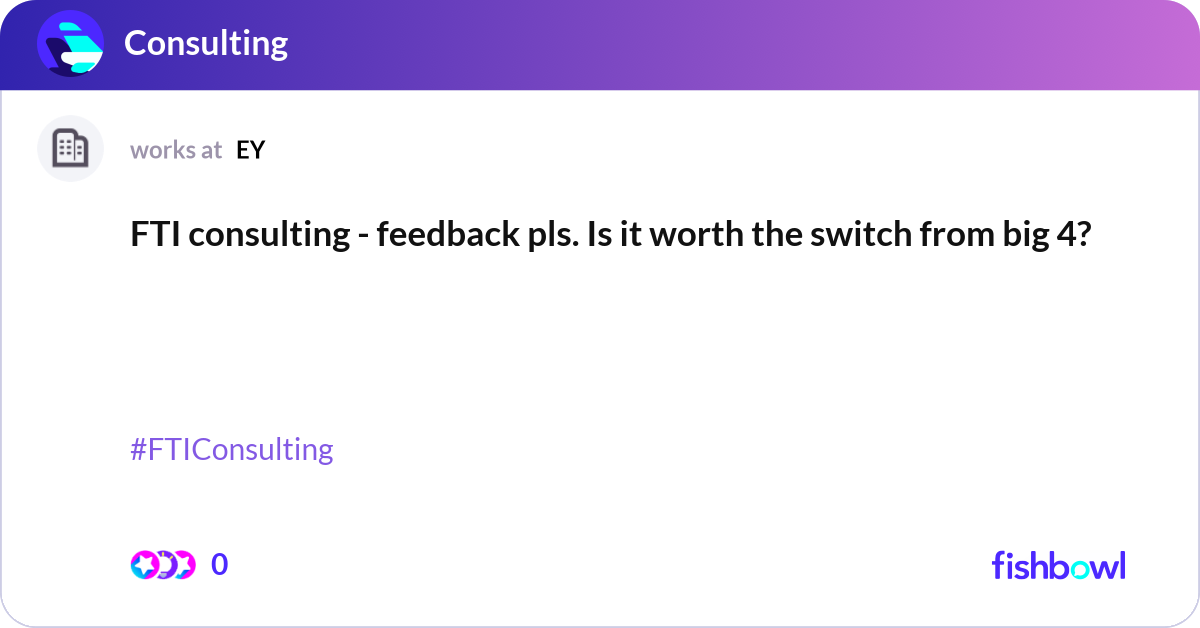 Consulting

works at EY

FTI consulting - feedback pls. Is it worth the switch from big 4?

#FTIConsulting

0

fishbowl